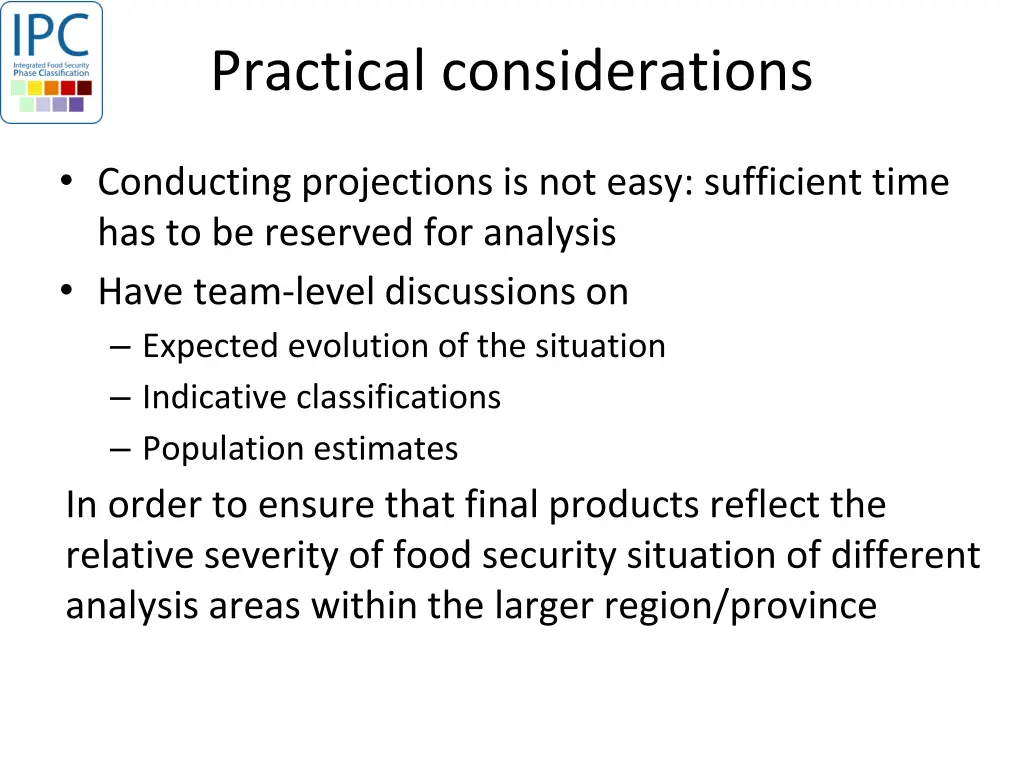 IPC
Integrated Food Security Phase Classification

Practical considerations

• Conducting projections is not easy: sufficient time has to be reserved for analysis
• Have team-level discussions on
– Expected evolution of the situation
– Indicative classifications
– Population estimates

In order to ensure that final products reflect the relative severity of food security situation of different analysis areas within the larger region/province